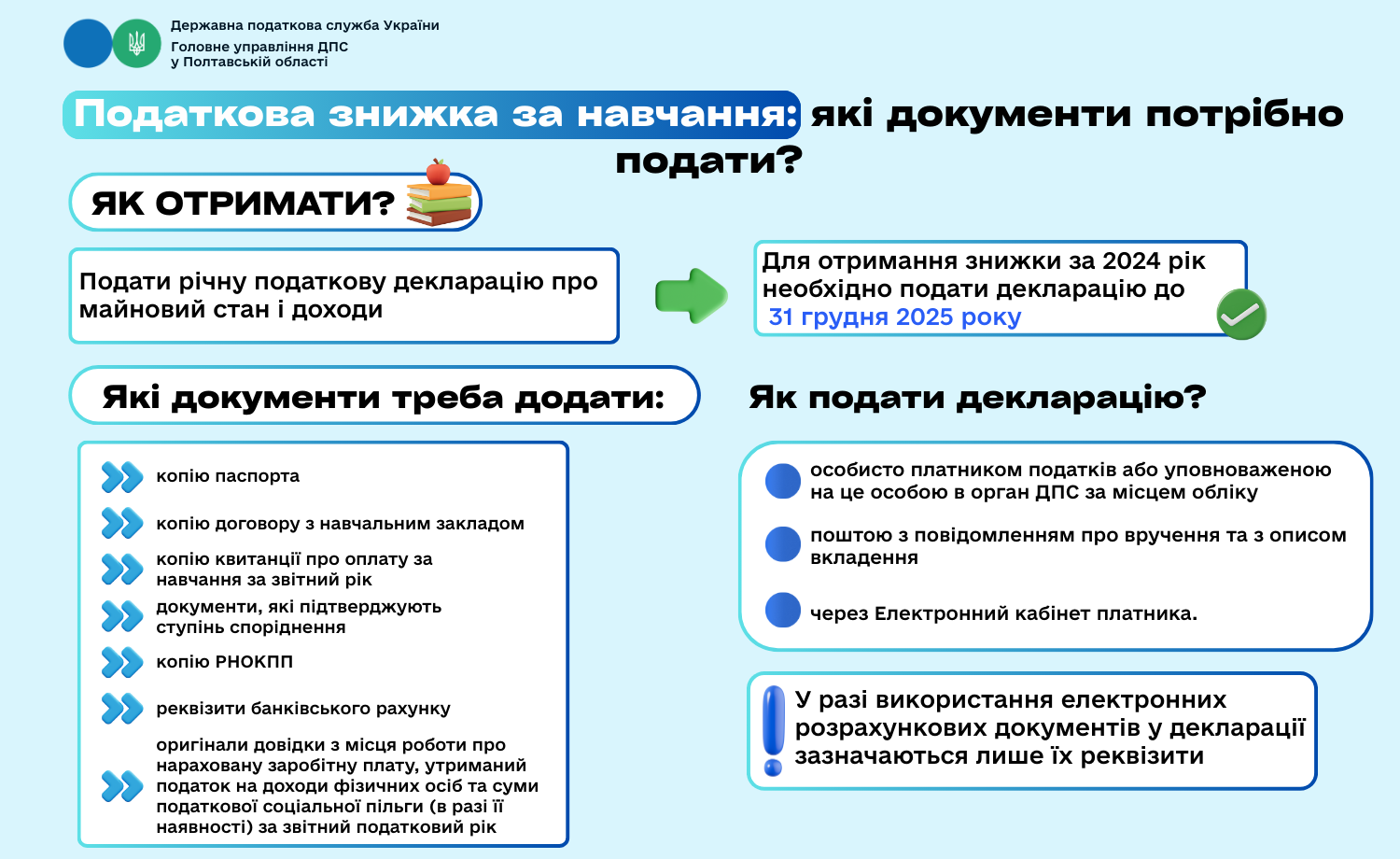 Державна податкова служба України
Головне управління ДПС у Полтавській області

Податкова знижка за навчання: які документи потрібно подати?

ЯК ОТРИМАТИ?

Подати річну податкову декларацію про майновий стан і доходи

Для отримання знижки за 2024 рік необхідно подати декларацію до 31 грудня 2025 року

Які документи треба додати:

копію паспорта

копію договору з навчальним закладом

копію квитанції про оплату за навчання за звітний рік

документи, які підтверджують ступінь споріднення

копію РНОКПП

реквізити банківського рахунку

оригінали довідки з місця роботи про нараховану заробітну плату, утриманий податок на доходи фізичних осіб та суми податкової соціальної пільги (в разі її наявності) за звітний податковий рік

Як подати декларацію?

особисто платником податків або уповноваженою на це особою в орган ДПС за місцем обліку

поштою з повідомленням про вручення та з описом вкладення

через Електронний кабінет платника.

У разі використання електронних розрахункових документів у декларації зазначаються лише їх реквізити